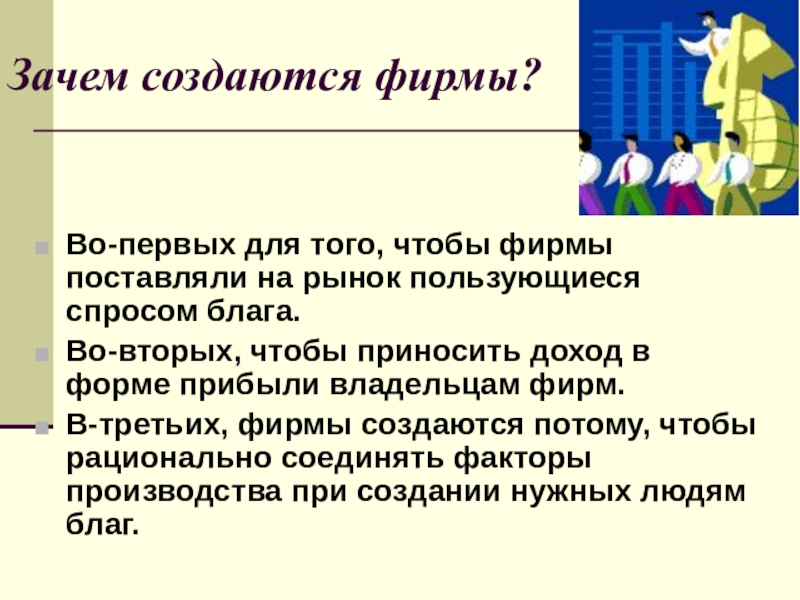 Зачем создаются фирмы?

Во-первых для того, чтобы фирмы поставляли на рынок пользующиеся спросом блага.

Во-вторых, чтобы приносить доход в форме прибыли владельцам фирм.

В-третьих, фирмы создаются потому, чтобы рационально соединять факторы производства при создании нужных людям благ.